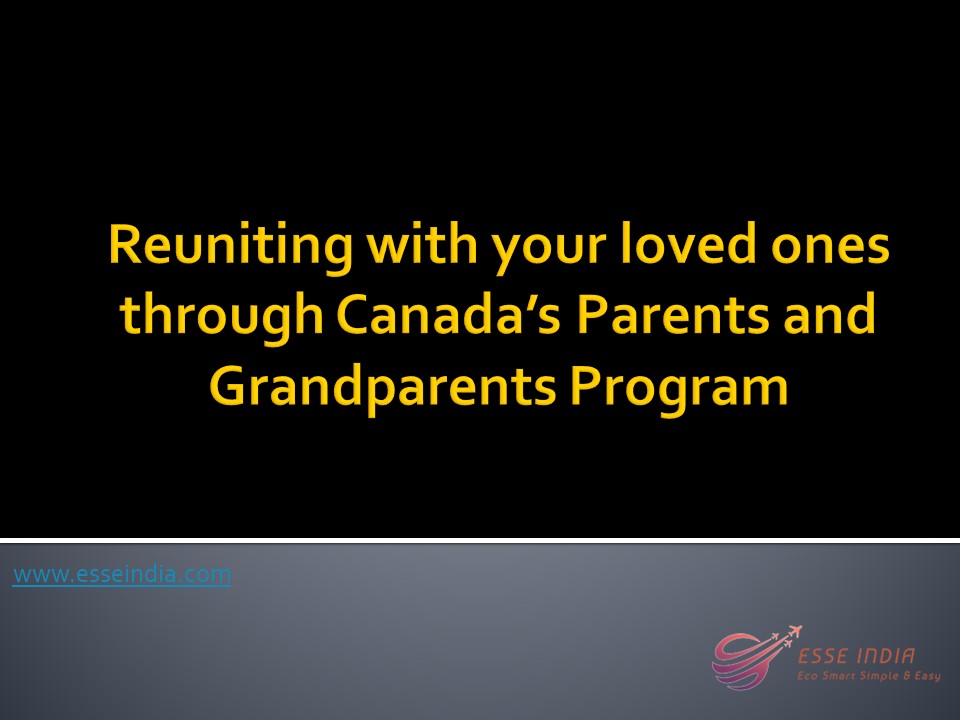 Reuniting with your loved ones through Canada's Parents and Grandparents Program

www.esseindia.com

ESSE INDIA
Eco Smart Simple & Easy